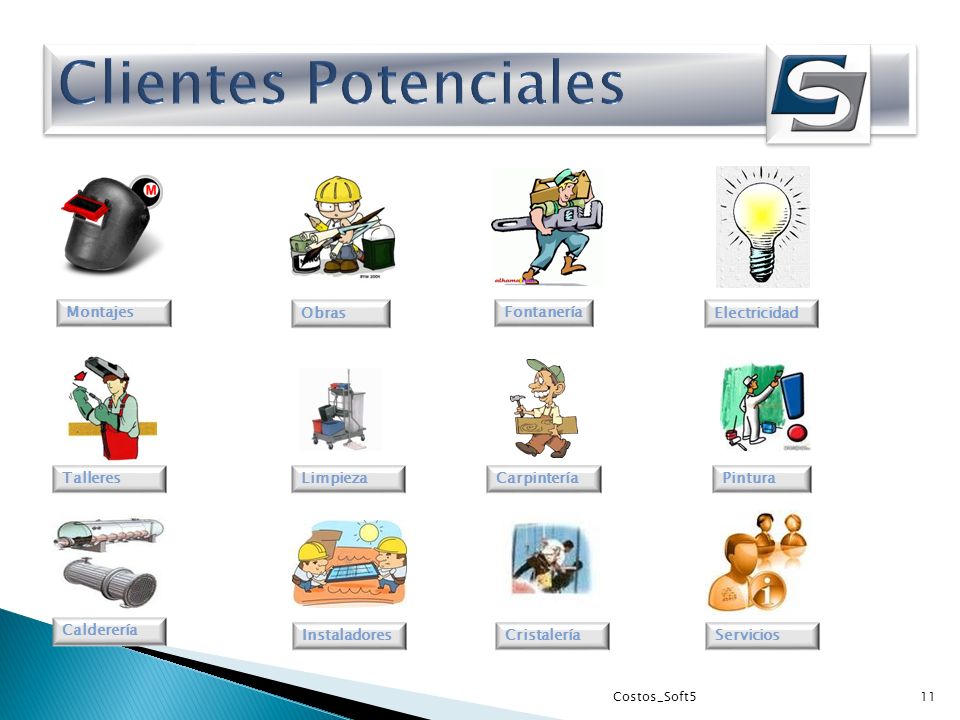 Clientes Potenciales

Montajes

Obras

Fontanería

Electricidad

Talleres

Limpieza

Carpintería

Pintura

Calderería

Instaladores

Cristalería

Servicios

Costos_Soft5

11